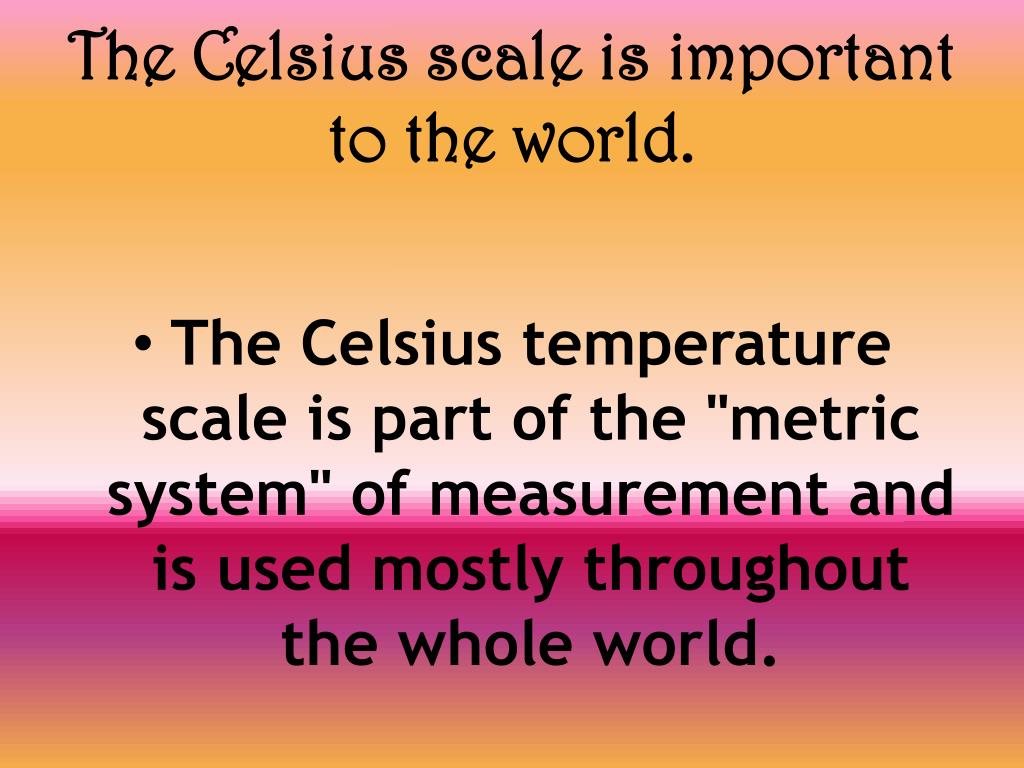 The Celsius scale is important to the world.

• The Celsius temperature scale is part of the "metric system" of measurement and is used mostly throughout the whole world.